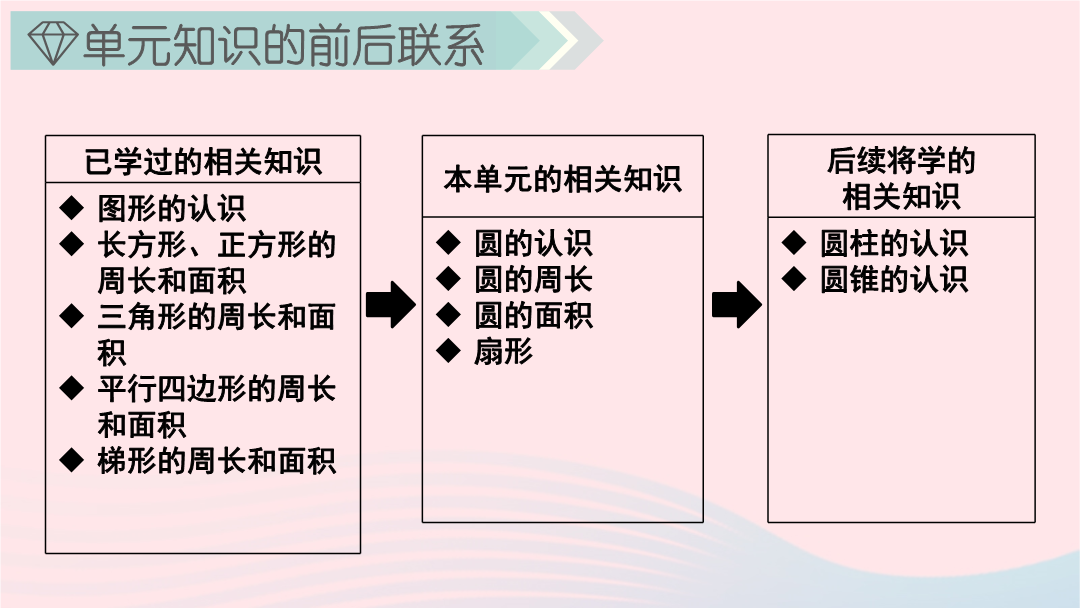 单元知识的前后联系

已学过的相关知识

◆ 图形的认识
◆ 长方形、正方形的周长和面积
◆ 三角形的周长和面积
◆ 平行四边形的周长和面积
◆ 梯形的周长和面积

本单元的相关知识

◆ 圆的认识
◆ 圆的周长
◆ 圆的面积
◆ 扇形

后续将学的相关知识

◆ 圆柱的认识
◆ 圆锥的认识